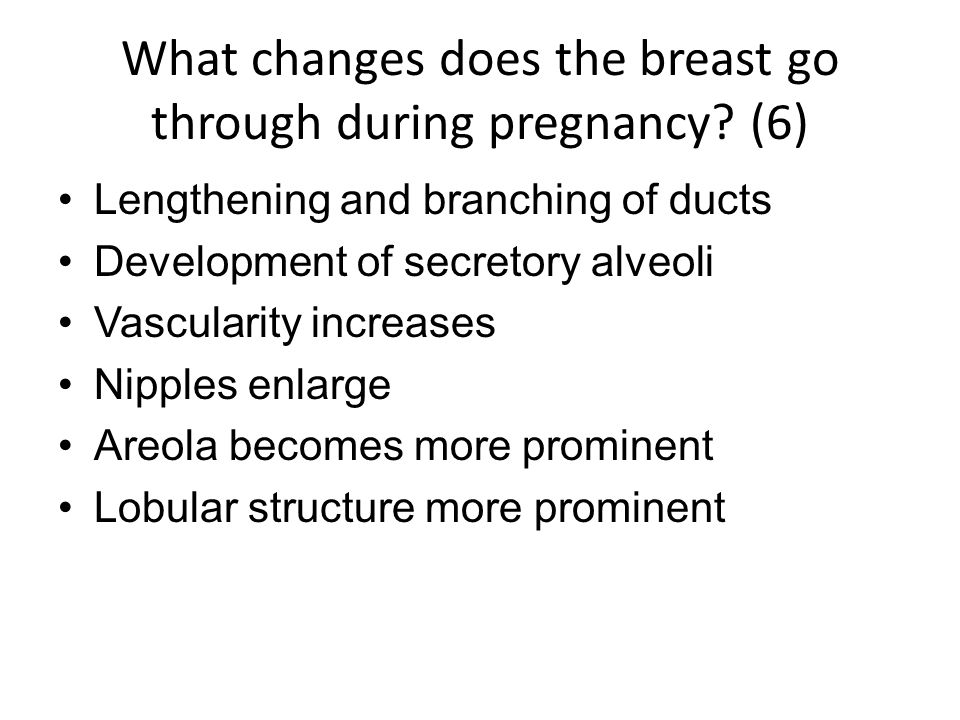 What changes does the breast go through during pregnancy? (6)

• Lengthening and branching of ducts
• Development of secretory alveoli
• Vascularity increases
• Nipples enlarge
• Areola becomes more prominent
• Lobular structure more prominent